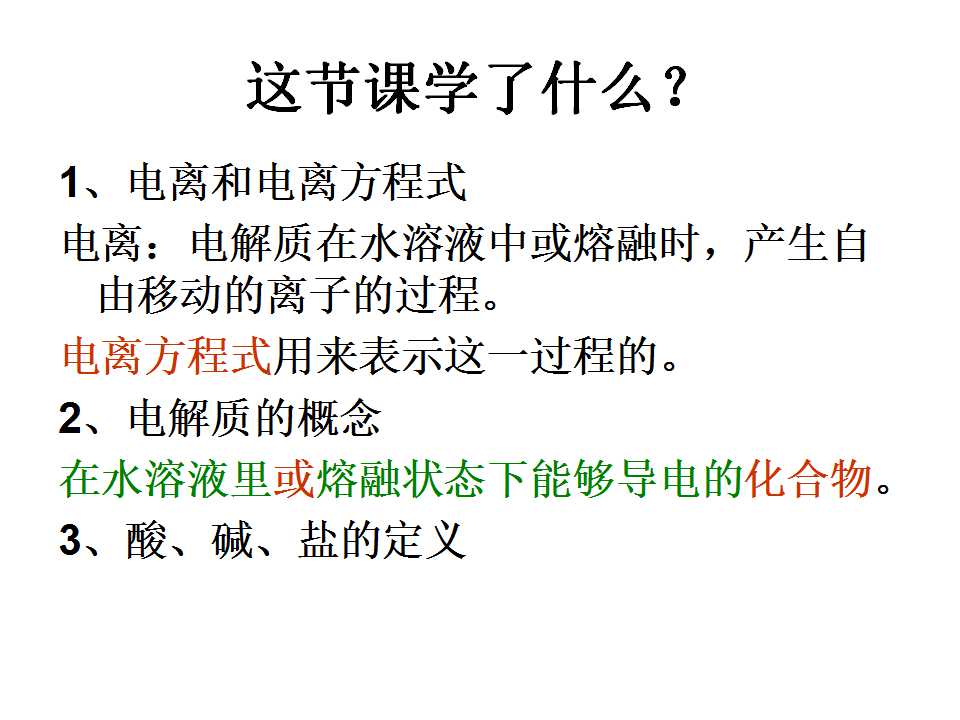 这节课学了什么？

1、电离和电离方程式

电离：电解质在水溶液中或熔融时，产生自由移动的离子的过程。

电离方程式用来表示这一过程的。

2、电解质的概念

在水溶液里或熔融状态下能够导电的化合物。

3、酸、碱、盐的定义